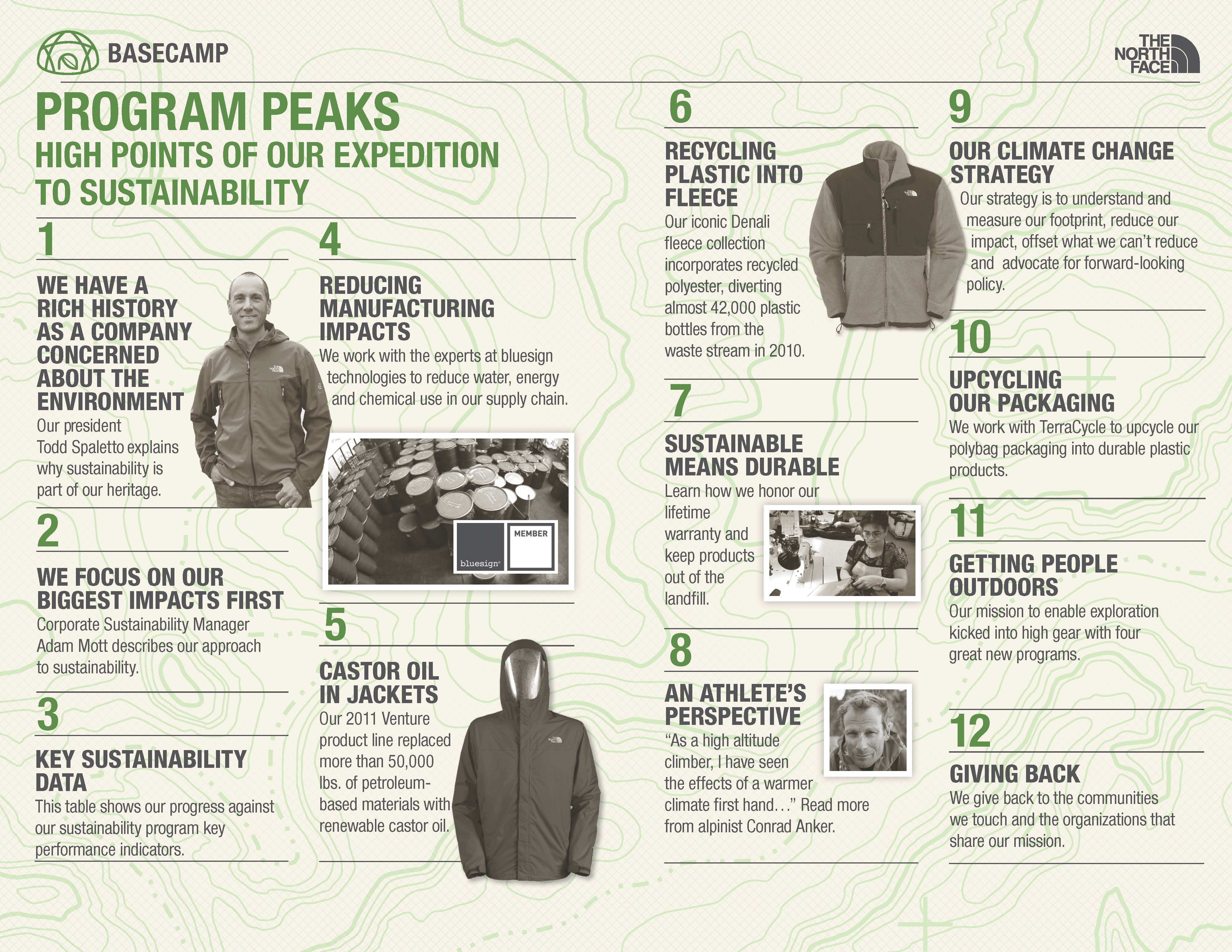 BASECAMP

THE NORTH FACE

PROGRAM PEAKS

HIGH POINTS OF OUR EXPEDITION TO SUSTAINABILITY

1

WE HAVE A RICH HISTORY AS A COMPANY CONCERNED ABOUT THE ENVIRONMENT

Our president Todd Spaletto explains why sustainability is part of our heritage.

2

WE FOCUS ON OUR BIGGEST IMPACTS FIRST

Corporate Sustainability Manager Adam Mott describes our approach to sustainability.

3

KEY SUSTAINABILITY DATA

This table shows our progress against our sustainability program key performance indicators.

4

REDUCING MANUFACTURING IMPACTS

We work with the experts at bluesign technologies to reduce water, energy and chemical use in our supply chain.

bluesign MEMBER

5

CASTOR OIL IN JACKETS

Our 2011 Venture product line replaced more than 50,000 lbs. of petroleum-based materials with renewable castor oil.

6

RECYCLING PLASTIC INTO FLEECE

Our iconic Denali fleece collection incorporates recycled polyester, diverting almost 42,000 plastic bottles from the waste stream in 2010.

7

SUSTAINABLE MEANS DURABLE

Learn how we honor our lifetime warranty and keep products out of the landfill.

8

AN ATHLETE'S PERSPECTIVE

"As a high altitude climber, I have seen the effects of a warmer climate first hand…" Read more from alpinist Conrad Anker.

9

OUR CLIMATE CHANGE STRATEGY

Our strategy is to understand and measure our footprint, reduce our impact, offset what we can't reduce and advocate for forward-looking policy.

10

UPCYCLING OUR PACKAGING

We work with TerraCycle to upcycle our polybag packaging into durable plastic products.

11

GETTING PEOPLE OUTDOORS

Our mission to enable exploration kicked into high gear with four great new programs.

12

GIVING BACK

We give back to the communities we touch and the organizations that share our mission.